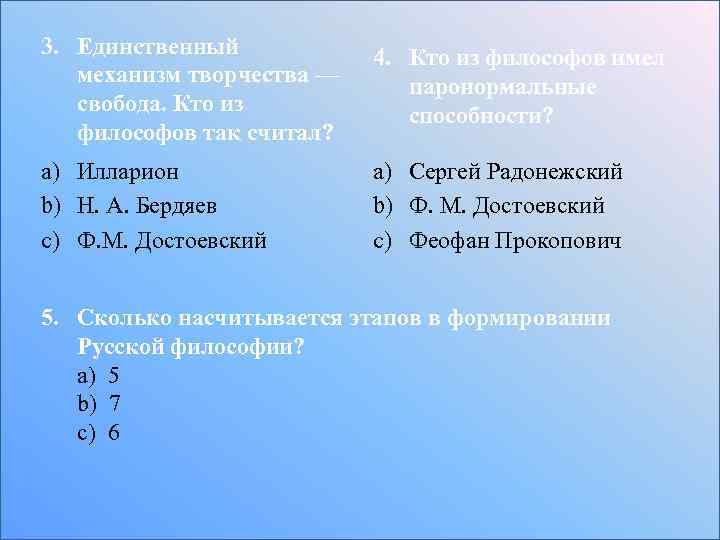 3. Единственный механизм творчества — свобода. Кто из философов так считал?

a) Илларион
b) Н. А. Бердяев
c) Ф.М. Достоевский

4. Кто из философов имел паронормальные способности?

a) Сергей Радонежский
b) Ф. М. Достоевский
c) Феофан Прокопович

5. Сколько насчитывается этапов в формировании Русской философии?
a) 5
b) 7
c) 6